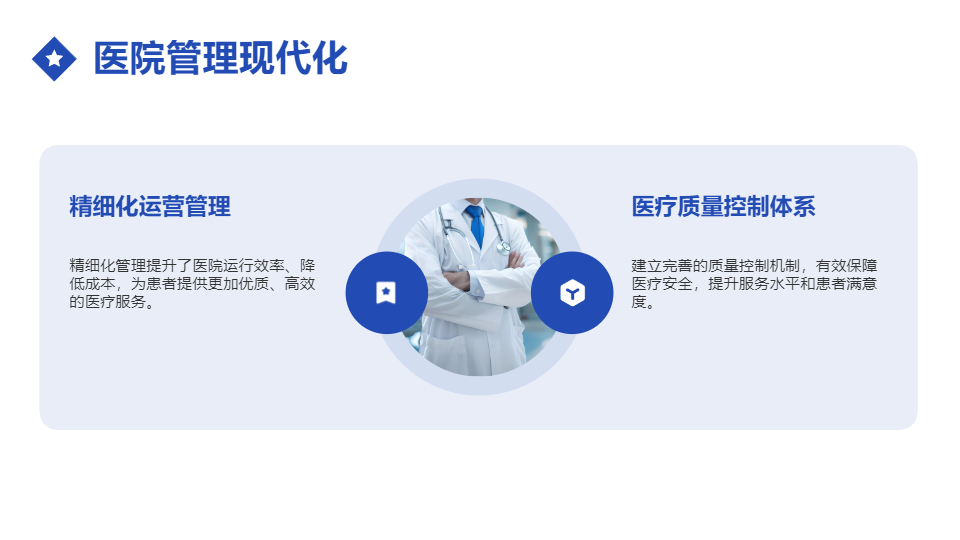 医院管理现代化

精细化运营管理

精细化管理提升了医院运行效率、降低成本，为患者提供更加优质、高效的医疗服务。

医疗质量控制体系

建立完善的质量控制机制，有效保障医疗安全，提升服务水平和患者满意度。